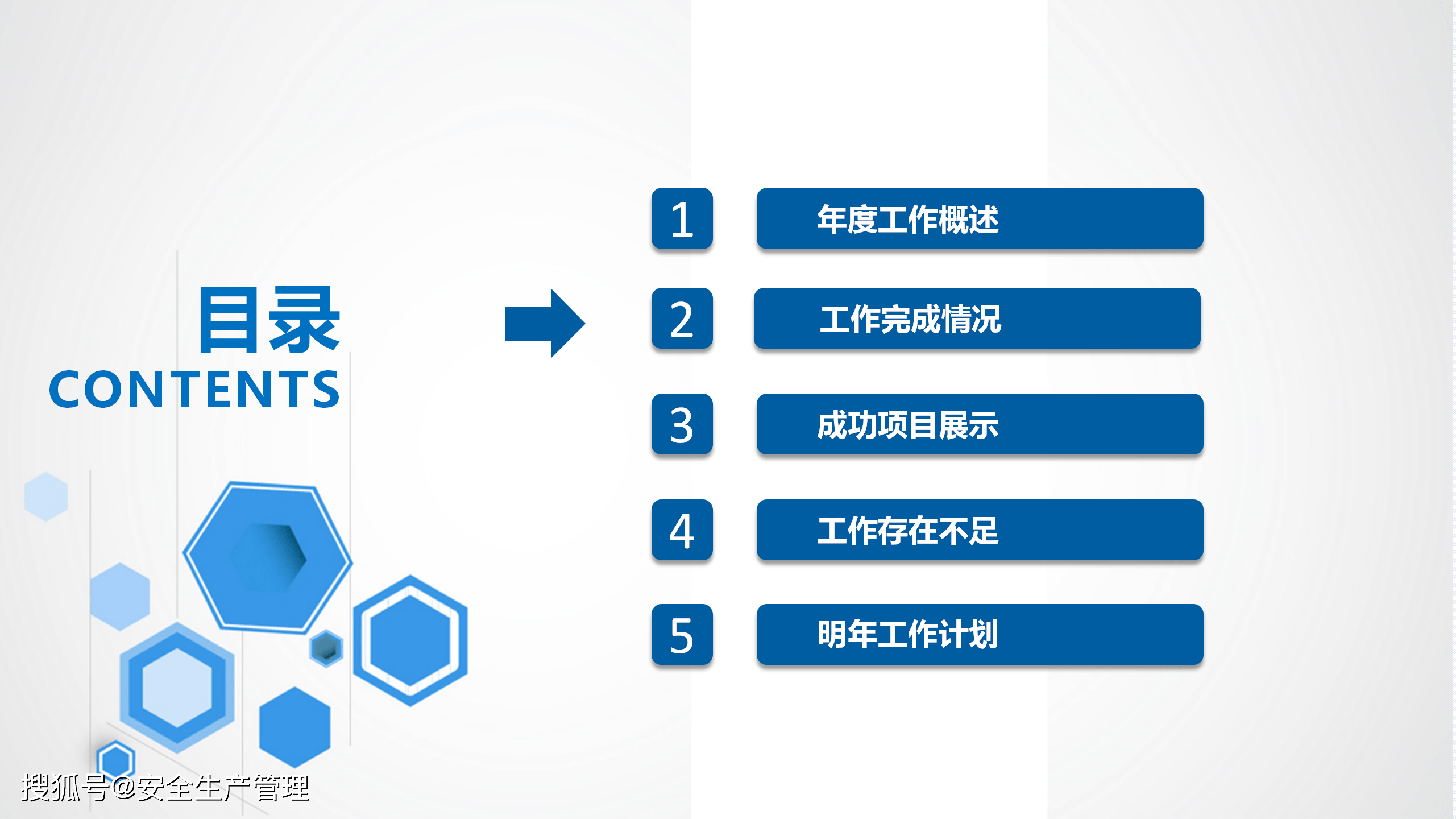 目录
CONTENTS

1 年度工作概述

2 工作完成情况

3 成功项目展示

4 工作存在不足

5 明年工作计划

搜狐号@安全生产管理